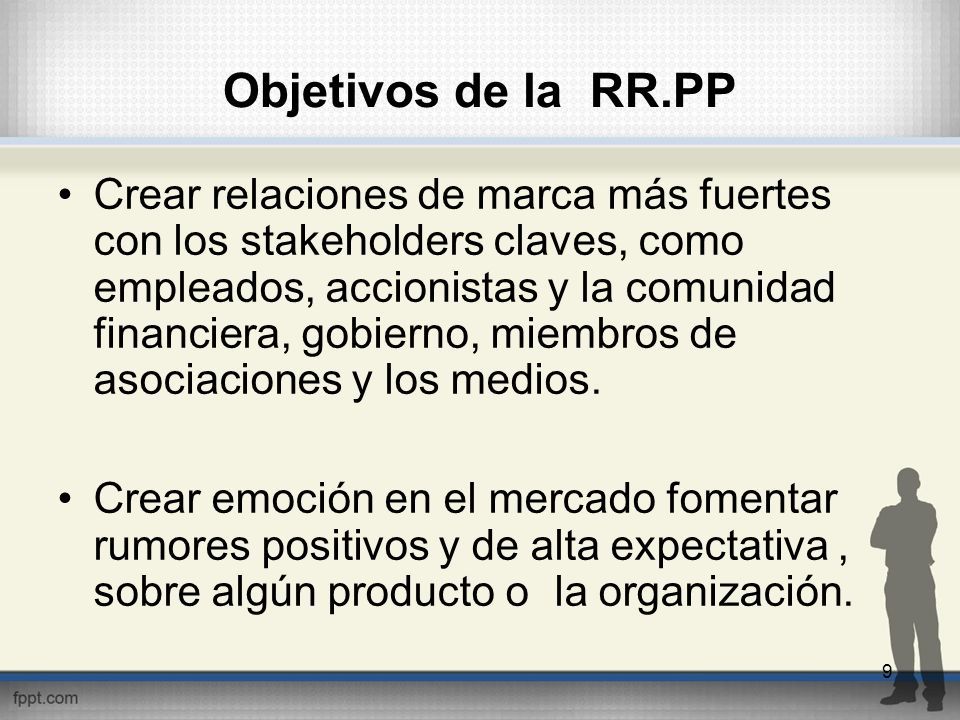 Objetivos de la RR.PP

• Crear relaciones de marca más fuertes con los stakeholders claves, como empleados, accionistas y la comunidad financiera, gobierno, miembros de asociaciones y los medios.

• Crear emoción en el mercado fomentar rumores positivos y de alta expectativa , sobre algún producto o la organización.

9

fppt.com